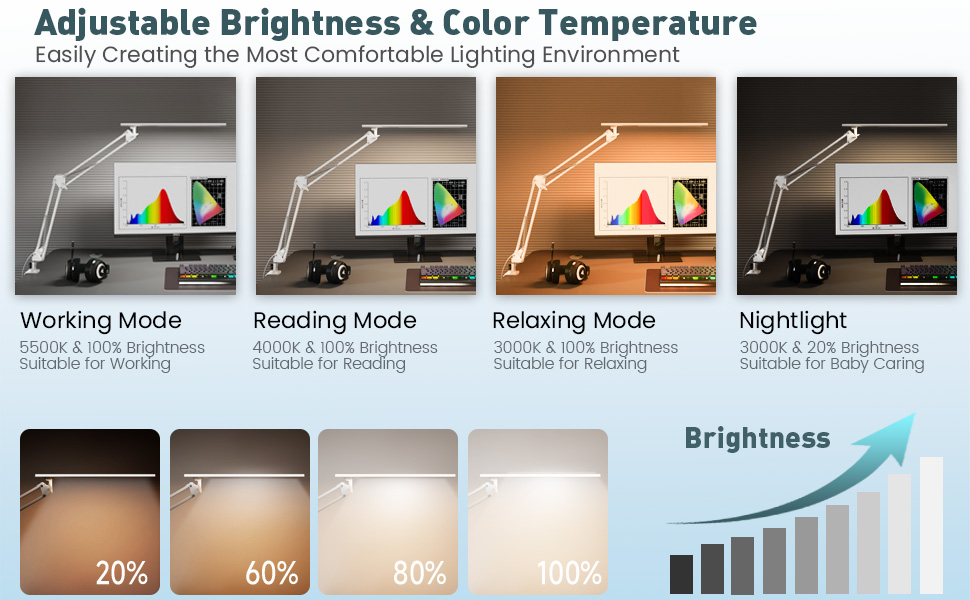 Adjustable Brightness & Color Temperature
Easily Creating the Most Comfortable Lighting Environment

Working Mode
5500K & 100% Brightness
Suitable for Working

Reading Mode
4000K & 100% Brightness
Suitable for Reading

Relaxing Mode
3000K & 100% Brightness
Suitable for Relaxing

Nightlight
3000K & 20% Brightness
Suitable for Baby Caring

20%

60%

80%

100%

Brightness